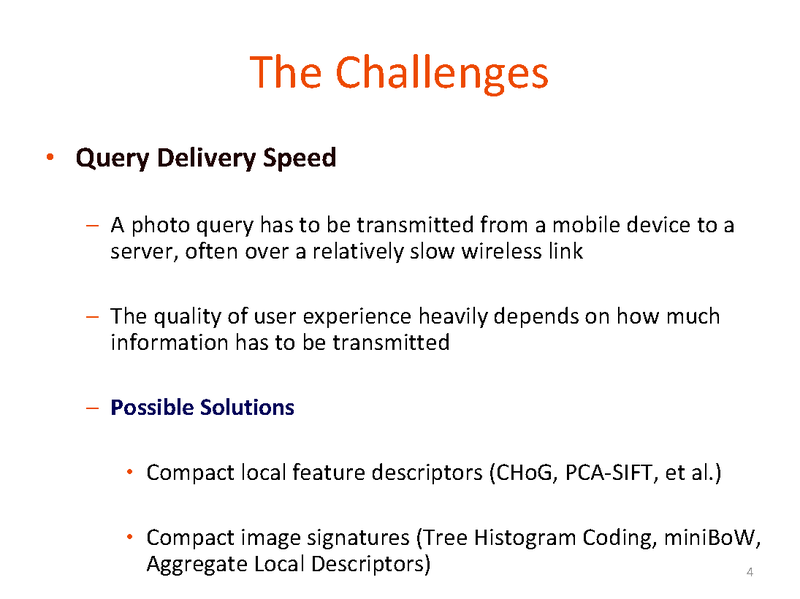 The Challenges

• Query Delivery Speed

– A photo query has to be transmitted from a mobile device to a server, often over a relatively slow wireless link

– The quality of user experience heavily depends on how much information has to be transmitted

– Possible Solutions

• Compact local feature descriptors (CHoG, PCA-SIFT, et al.)

• Compact image signatures (Tree Histogram Coding, miniBoW, Aggregate Local Descriptors)

4